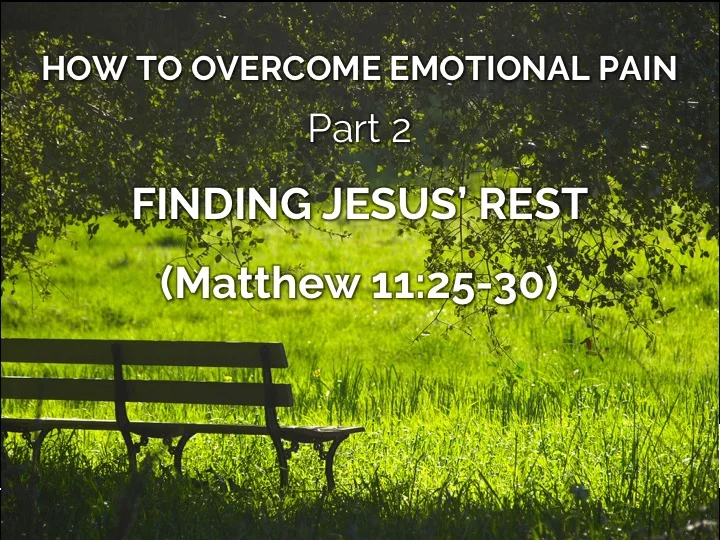 HOW TO OVERCOME EMOTIONAL PAIN

Part 2

FINDING JESUS' REST

(Matthew 11:25-30)